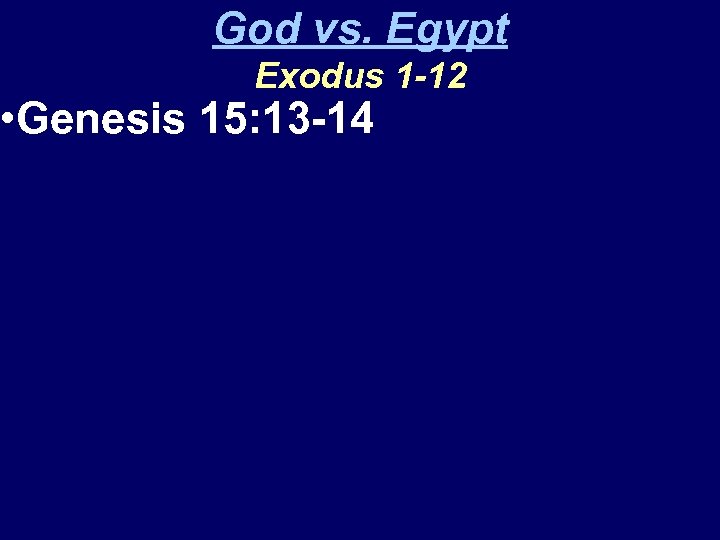 God vs. Egypt
Exodus 1-12

•Genesis 15:13-14